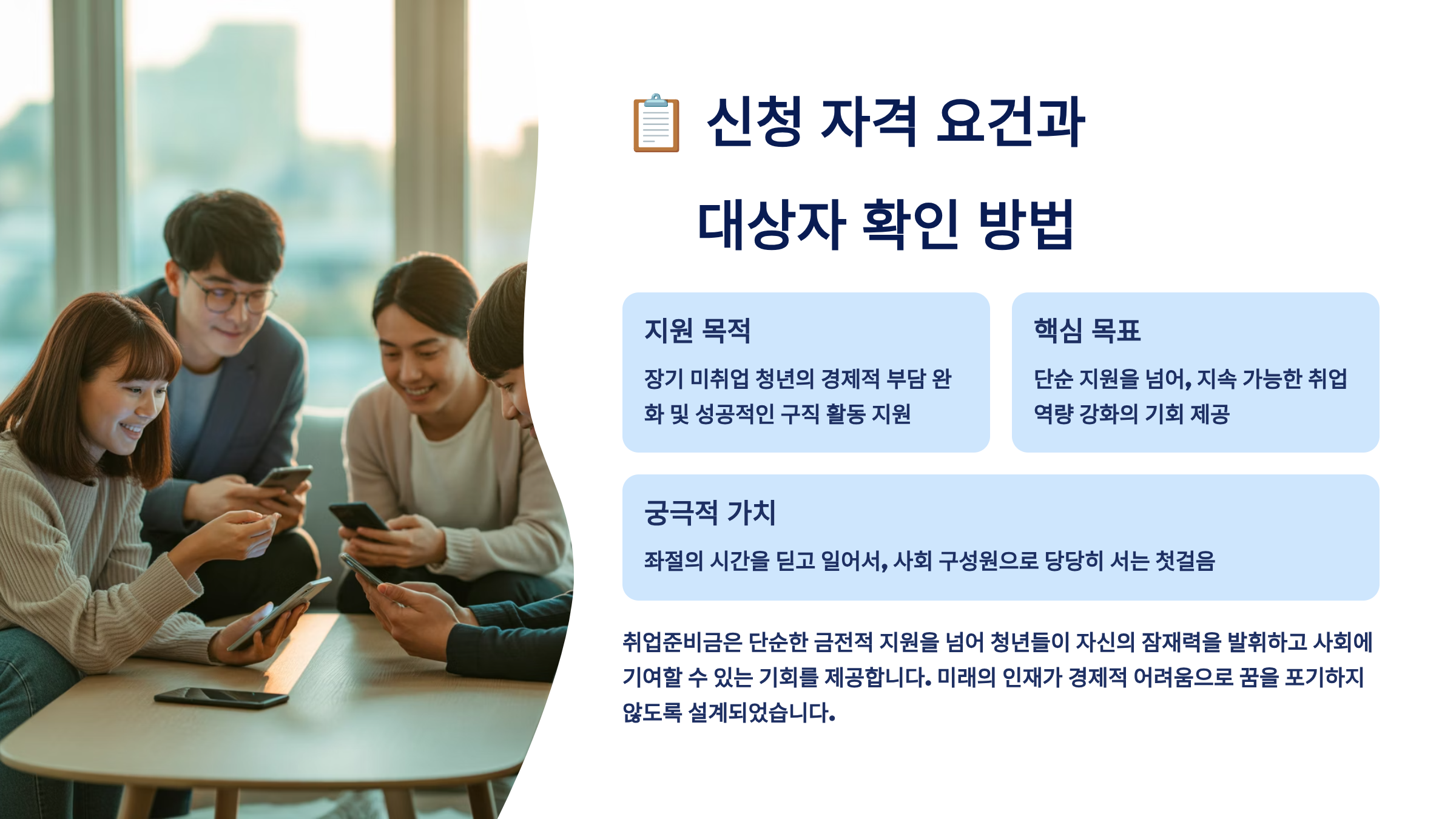 📋 신청 자격 요건과 대상자 확인 방법

지원 목적

장기 미취업 청년의 경제적 부담 완화 및 성공적인 구직 활동 지원

핵심 목표

단순 지원을 넘어, 지속 가능한 취업 역량 강화의 기회 제공

궁극적 가치

좌절의 시간을 딛고 일어서, 사회 구성원으로 당당히 서는 첫걸음

취업준비금은 단순한 금전적 지원을 넘어 청년들이 자신의 잠재력을 발휘하고 사회에 기여할 수 있는 기회를 제공합니다. 미래의 인재가 경제적 어려움으로 꿈을 포기하지 않도록 설계되었습니다.